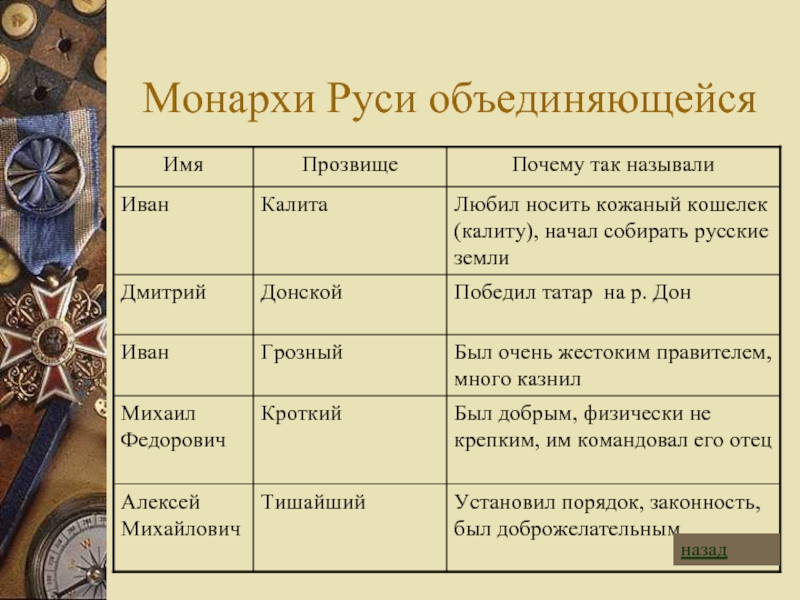 Монархи Руси объединяющейся

| Имя | Прозвище | Почему так называли |
|---|---|---|
| Иван | Калита | Любил носить кожаный кошелек (калиту), начал собирать русские земли |
| Дмитрий | Донской | Победил татар на р. Дон |
| Иван | Грозный | Был очень жестоким правителем, много казнил |
| Михаил Федорович | Кроткий | Был добрым, физически не крепким, им командовал его отец |
| Алексей Михайлович | Тишайший | Установил порядок, законность, был доброжелательным |

назад